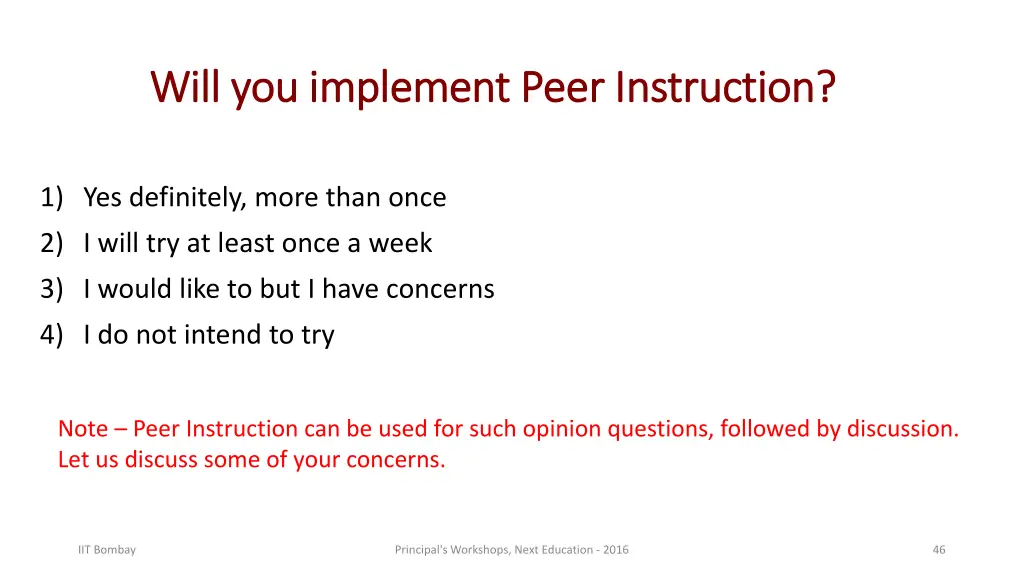 Will you implement Peer Instruction?

1) Yes definitely, more than once
2) I will try at least once a week
3) I would like to but I have concerns
4) I do not intend to try

Note – Peer Instruction can be used for such opinion questions, followed by discussion. Let us discuss some of your concerns.

IIT Bombay

Principal's Workshops, Next Education - 2016

46